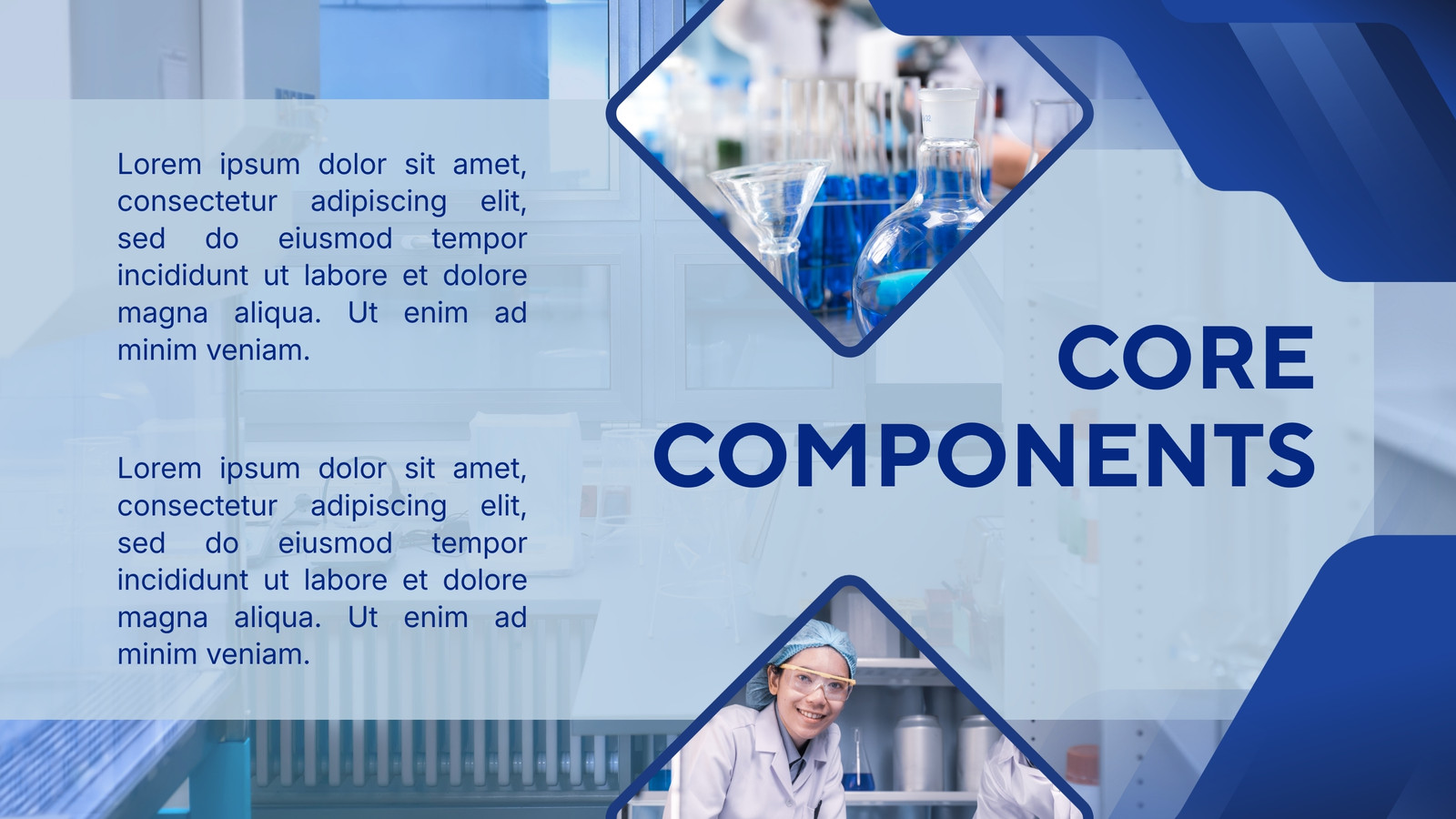 Lorem ipsum dolor sit amet, consectetur adipiscing elit, sed do eiusmod tempor incididunt ut labore et dolore magna aliqua. Ut enim ad minim veniam.

Lorem ipsum dolor sit amet, consectetur adipiscing elit, sed do eiusmod tempor incididunt ut labore et dolore magna aliqua. Ut enim ad minim veniam.

CORE COMPONENTS